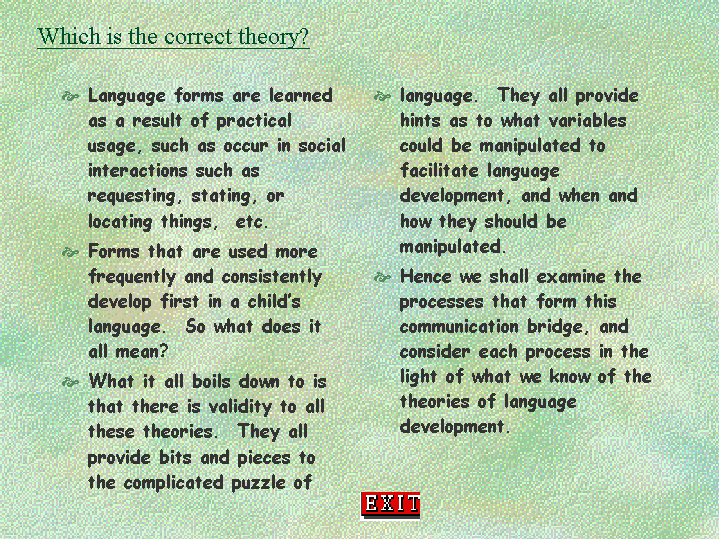 Which is the correct theory?

Language forms are learned as a result of practical usage, such as occur in social interactions such as requesting, stating, or locating things, etc.

Forms that are used more frequently and consistently develop first in a child's language. So what does it all mean?

What it all boils down to is that there is validity to all these theories. They all provide bits and pieces to the complicated puzzle of

language. They all provide hints as to what variables could be manipulated to facilitate language development, and when and how they should be manipulated.

Hence we shall examine the processes that form this communication bridge, and consider each process in the light of what we know of the theories of language development.

EXIT